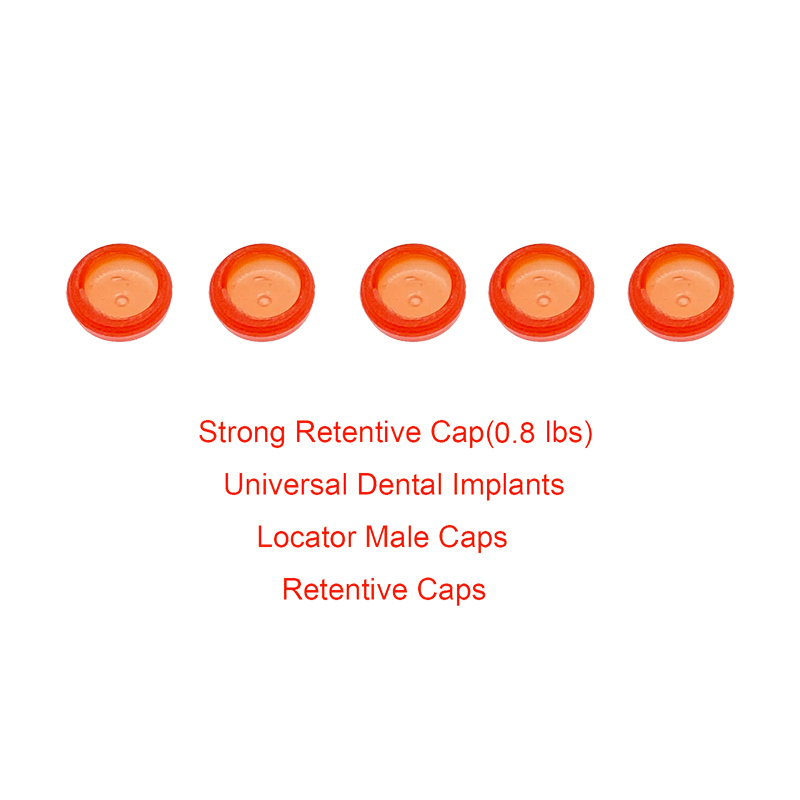 Strong Retentive Cap(0.8 lbs)
Universal Dental Implants
Locator Male Caps
Retentive Caps